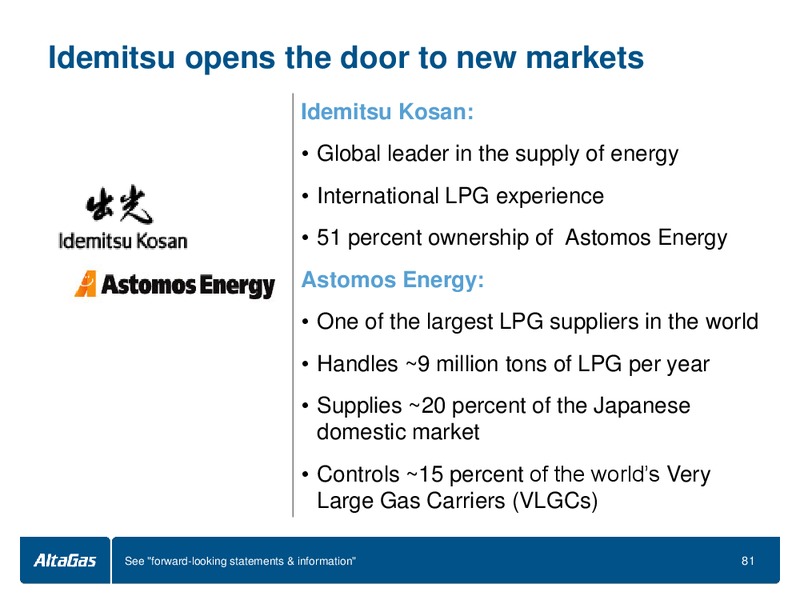 Idemitsu opens the door to new markets

出光
Idemitsu Kosan

Astomos Energy

Idemitsu Kosan:

• Global leader in the supply of energy

• International LPG experience

• 51 percent ownership of Astomos Energy

Astomos Energy:

• One of the largest LPG suppliers in the world

• Handles ~9 million tons of LPG per year

• Supplies ~20 percent of the Japanese domestic market

• Controls ~15 percent of the world's Very Large Gas Carriers (VLGCs)

AltaGas

See "forward-looking statements & information"

81